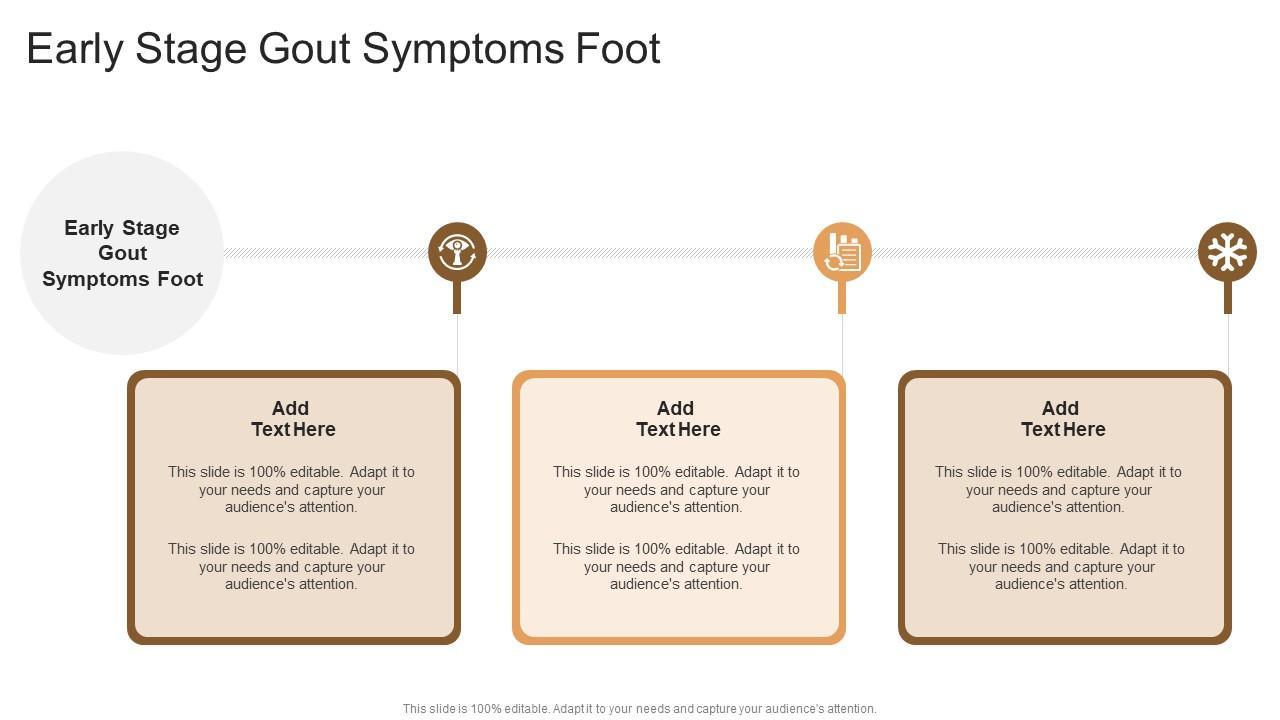 Early Stage Gout Symptoms Foot

Early Stage Gout Symptoms Foot

Add Text Here

This slide is 100% editable. Adapt it to your needs and capture your audience's attention.

This slide is 100% editable. Adapt it to your needs and capture your audience's attention.

Add Text Here

This slide is 100% editable. Adapt it to your needs and capture your audience's attention.

This slide is 100% editable. Adapt it to your needs and capture your audience's attention.

Add Text Here

This slide is 100% editable. Adapt it to your needs and capture your audience's attention.

This slide is 100% editable. Adapt it to your needs and capture your audience's attention.

This slide is 100% editable. Adapt it to your needs and capture your audience's attention.